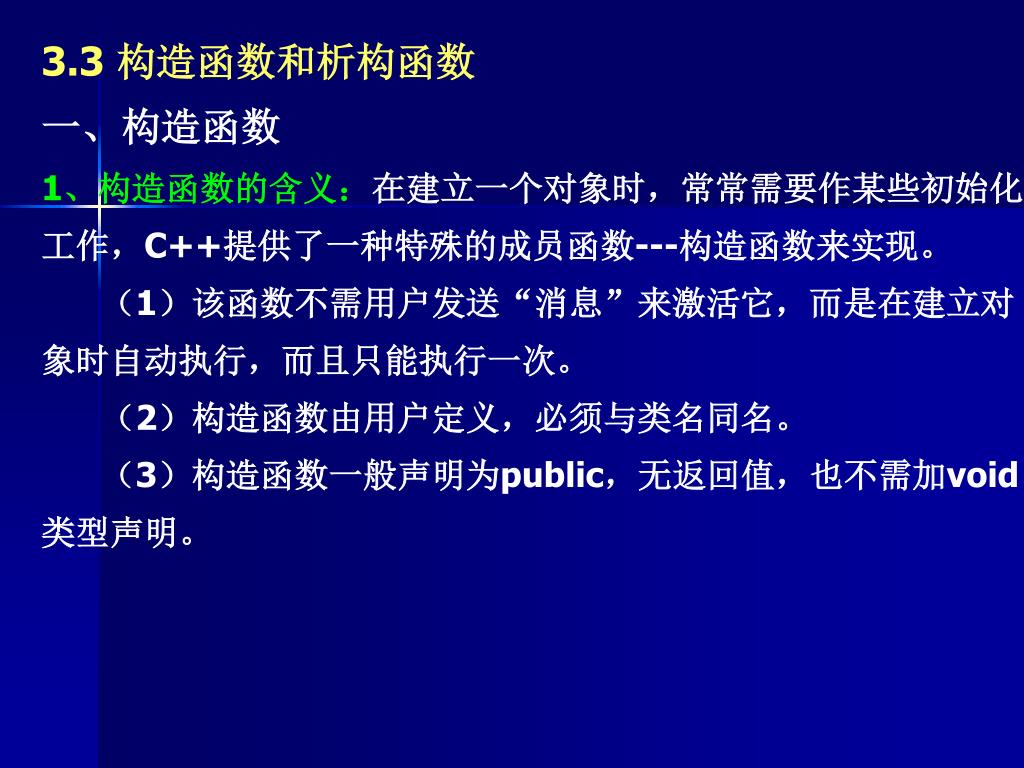 3.3 构造函数和析构函数

一、构造函数

1、构造函数的含义：在建立一个对象时，常常需要作某些初始化工作，C++提供了一种特殊的成员函数---构造函数来实现。

（1）该函数不需用户发送“消息”来激活它，而是在建立对象时自动执行，而且只能执行一次。

（2）构造函数由用户定义，必须与类名同名。

（3）构造函数一般声明为public，无返回值，也不需加void类型声明。